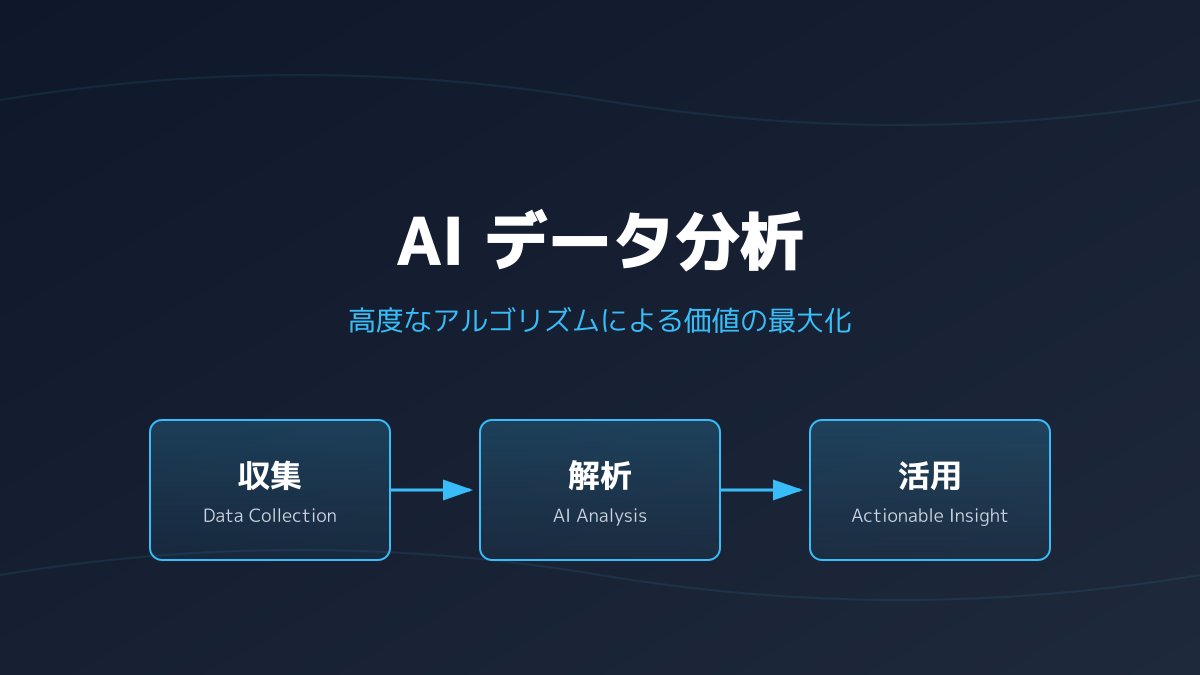 AI データ分析

高度なアルゴリズムによる価値の最大化

収集
Data Collection

解析
AI Analysis

活用
Actionable Insight